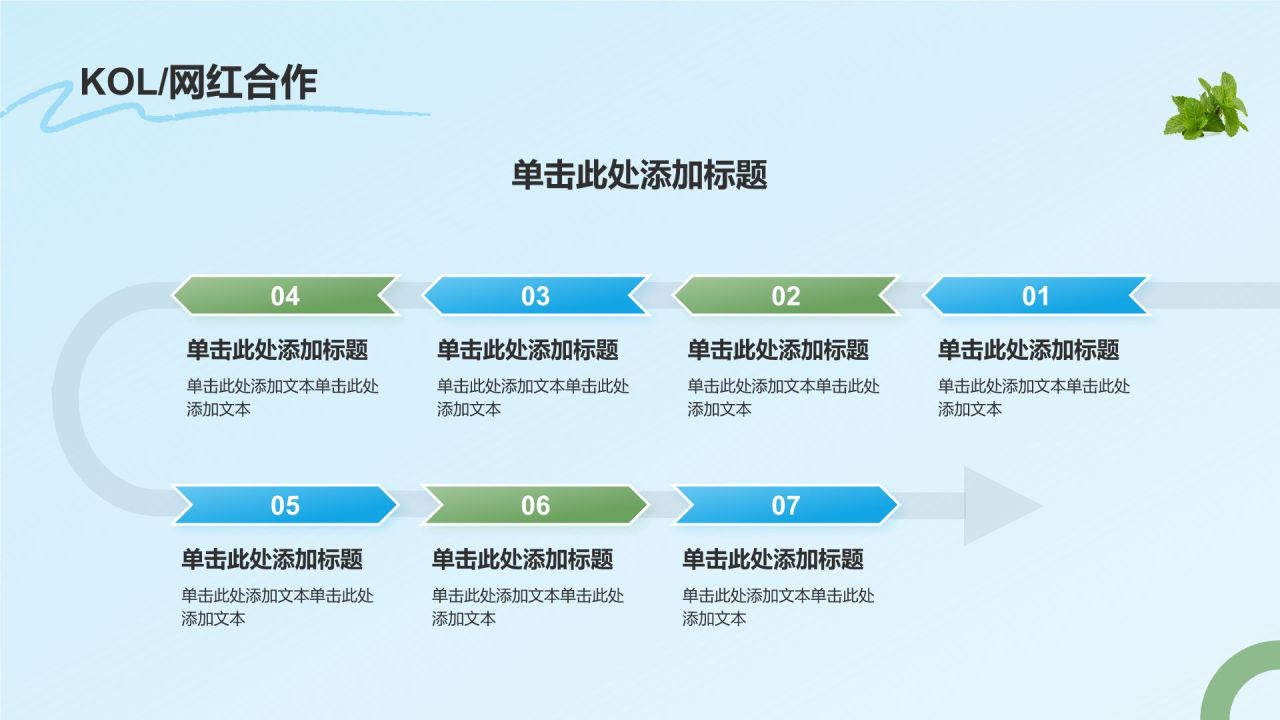 KOL/网红合作

单击此处添加标题

04

单击此处添加标题

单击此处添加文本单击此处添加文本

03

单击此处添加标题

单击此处添加文本单击此处添加文本

02

单击此处添加标题

单击此处添加文本单击此处添加文本

01

单击此处添加标题

单击此处添加文本单击此处添加文本

05

单击此处添加标题

单击此处添加文本单击此处添加文本

06

单击此处添加标题

单击此处添加文本单击此处添加文本

07

单击此处添加标题

单击此处添加文本单击此处添加文本